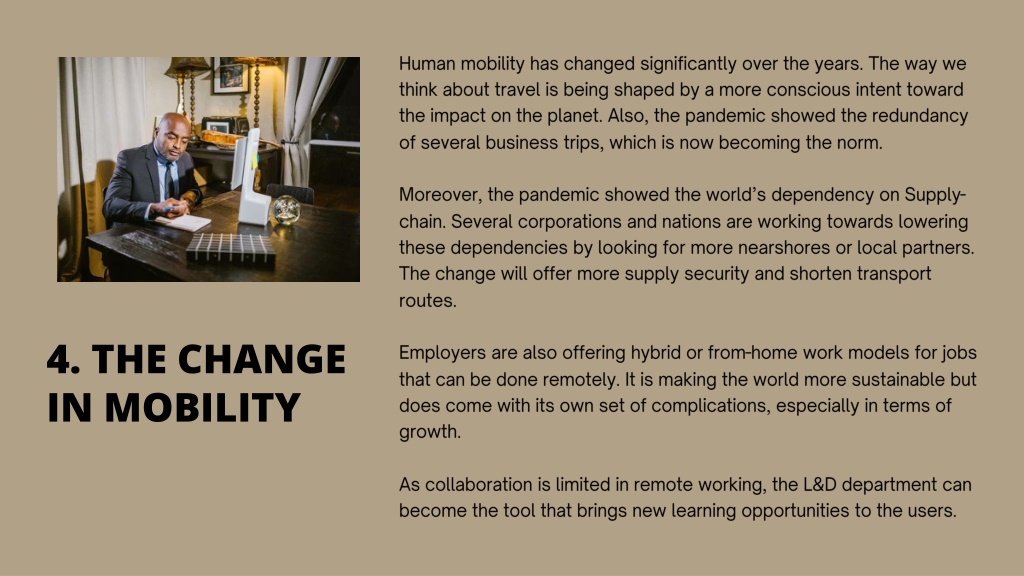 4. THE CHANGE IN MOBILITY

Human mobility has changed significantly over the years. The way we think about travel is being shaped by a more conscious intent toward the impact on the planet. Also, the pandemic showed the redundancy of several business trips, which is now becoming the norm.

Moreover, the pandemic showed the world's dependency on Supply-chain. Several corporations and nations are working towards lowering these dependencies by looking for more nearshores or local partners. The change will offer more supply security and shorten transport routes.

Employers are also offering hybrid or from-home work models for jobs that can be done remotely. It is making the world more sustainable but does come with its own set of complications, especially in terms of growth.

As collaboration is limited in remote working, the L&D department can become the tool that brings new learning opportunities to the users.